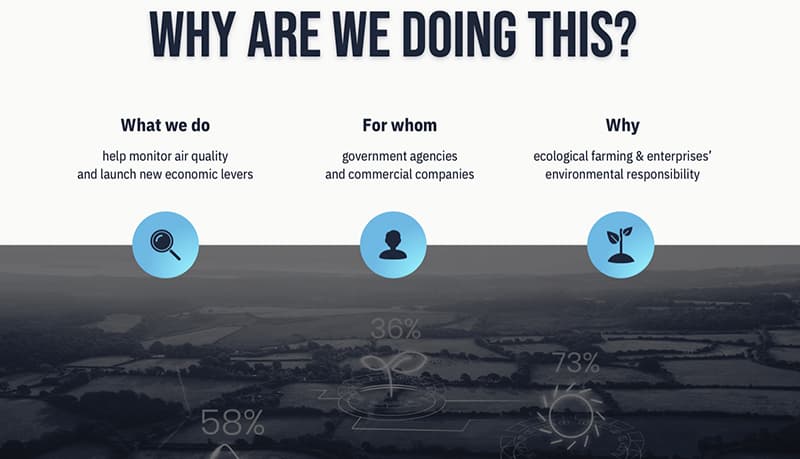 WHY ARE WE DOING THIS?

What we do

help monitor air quality and launch new economic levers

For whom

government agencies and commercial companies

Why

ecological farming & enterprises' environmental responsibility

36%

73%

58%